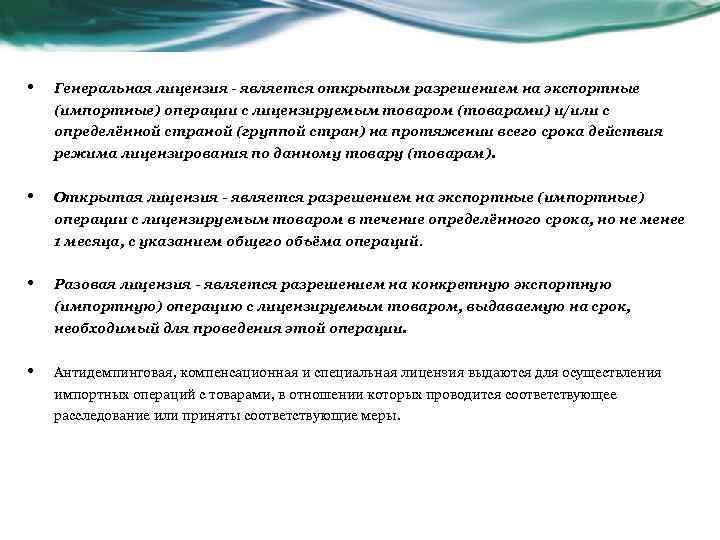 • Генеральная лицензия - является открытым разрешением на экспортные (импортные) операции с лицензируемым товаром (товарами) и/или с определённой страной (группой стран) на протяжении всего срока действия режима лицензирования по данному товару (товарам).

• Открытая лицензия - является разрешением на экспортные (импортные) операции с лицензируемым товаром в течение определённого срока, но не менее 1 месяца, с указанием общего объёма операций.

• Разовая лицензия - является разрешением на конкретную экспортную (импортную) операцию с лицензируемым товаром, выдаваемую на срок, необходимый для проведения этой операции.

• Антидемпинговая, компенсационная и специальная лицензия выдаются для осуществления импортных операций с товарами, в отношении которых проводится соответствующее расследование или приняты соответствующие меры.